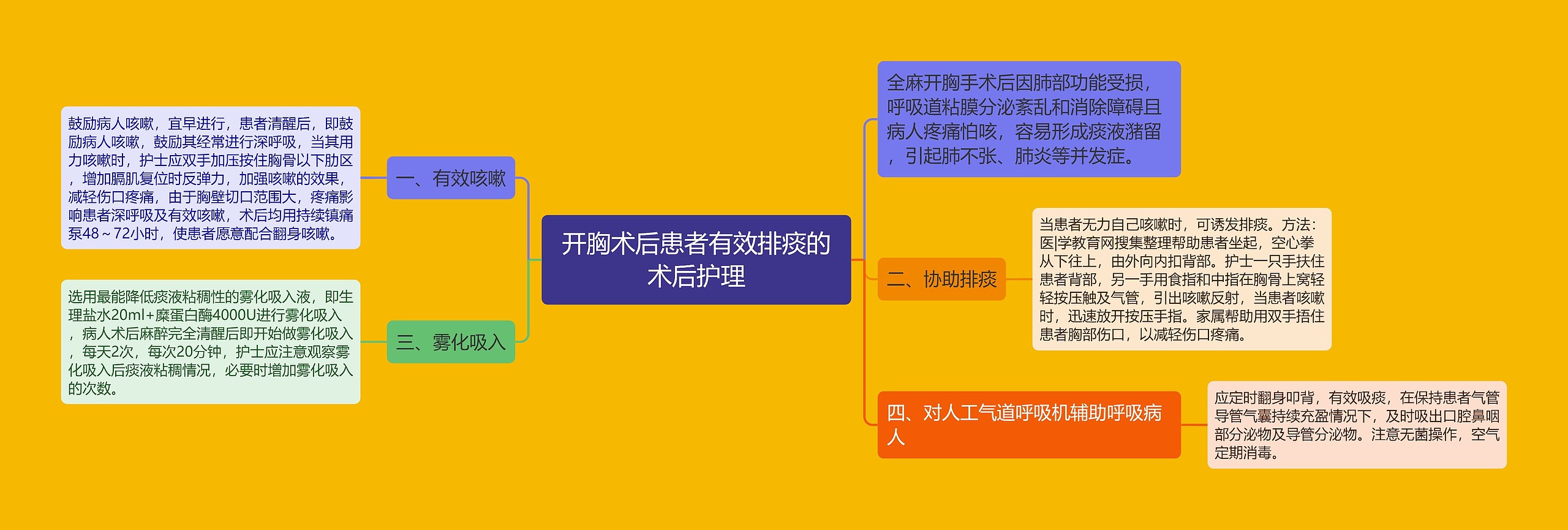 开胸术后患者有效排痰的术后护理

全麻开胸手术后因肺部功能受损，呼吸道粘膜分泌紊乱和消除障碍且病人疼痛怕咳，容易形成痰液潴留，引起肺不张、肺炎等并发症。

一、有效咳嗽

鼓励病人咳嗽，宜早进行，患者清醒后，即鼓励病人咳嗽，鼓励其经常进行深呼吸，当其用力咳嗽时，护士应双手加压按住胸骨以下肋区，增加膈肌复位时反弹力，加强咳嗽的效果，减轻伤口疼痛，由于胸壁切口范围大，疼痛影响患者深呼吸及有效咳嗽，术后均用持续镇痛泵48～72小时，使患者愿意配合翻身咳嗽。

二、协助排痰

当患者无力自己咳嗽时，可诱发排痰。方法：医|学教育网搜集整理帮助患者坐起，空心拳从下往上，由外向内扣背部。护士一只手扶住患者背部，另一手用食指和中指在胸骨上窝轻轻按压触及气管，引出咳嗽反射，当患者咳嗽时，迅速放开按压手指。家属帮助用双手捂住患者胸部伤口，以减轻伤口疼痛。

三、雾化吸入

选用最能降低痰液粘稠性的雾化吸入液，即生理盐水20ml+糜蛋白酶4000U进行雾化吸入，病人术后麻醉完全清醒后即开始做雾化吸入，每天2次，每次20分钟，护士应注意观察雾化吸入后痰液粘稠情况，必要时增加雾化吸入的次数。

四、对人工气道呼吸机辅助呼吸病人

应定时翻身叩背，有效吸痰，在保持患者气管导管气囊持续充盈情况下，及时吸出口腔鼻咽部分泌物及导管分泌物。注意无菌操作，空气定期消毒。